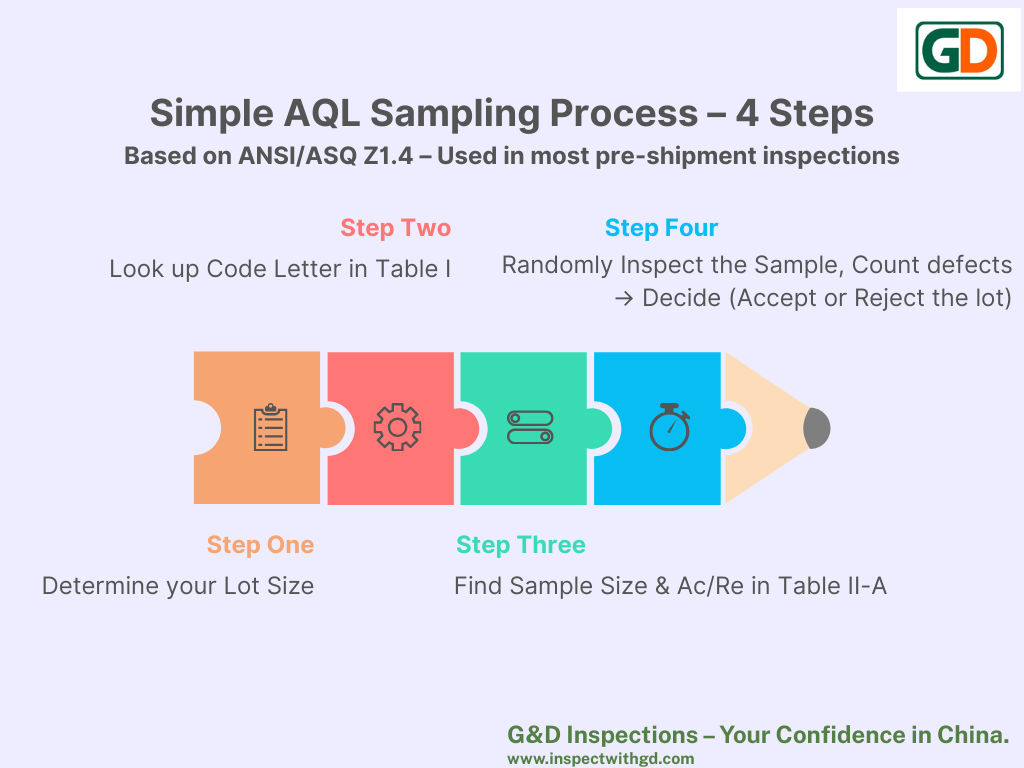 GD

Simple AQL Sampling Process – 4 Steps
Based on ANSI/ASQ Z1.4 – Used in most pre-shipment inspections

Step Two
Look up Code Letter in Table I

Step Four
Randomly Inspect the Sample, Count defects → Decide (Accept or Reject the lot)

Step One
Determine your Lot Size

Step Three
Find Sample Size & Ac/Re in Table II-A

G&D Inspections – Your Confidence in China.
www.inspectwithgd.com